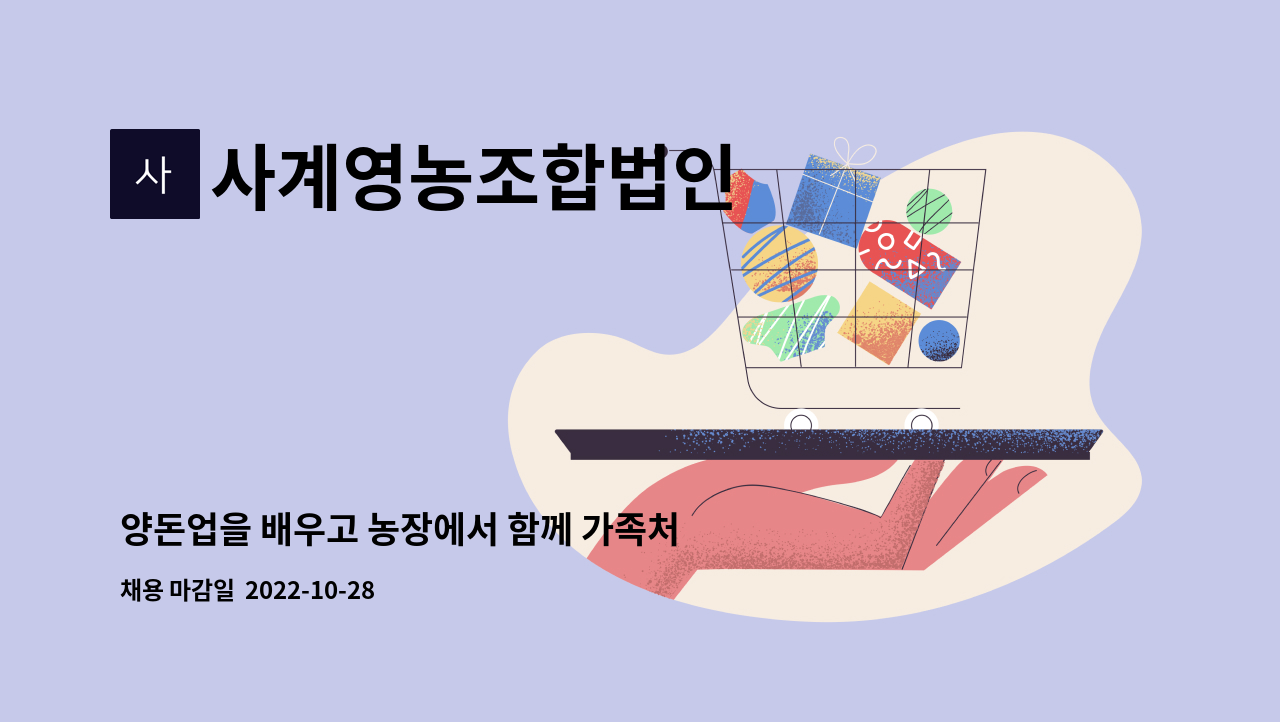 사

사계영농조합법인

양돈업을 배우고 농장에서 함께 가족처

채용 마감일 2022-10-28